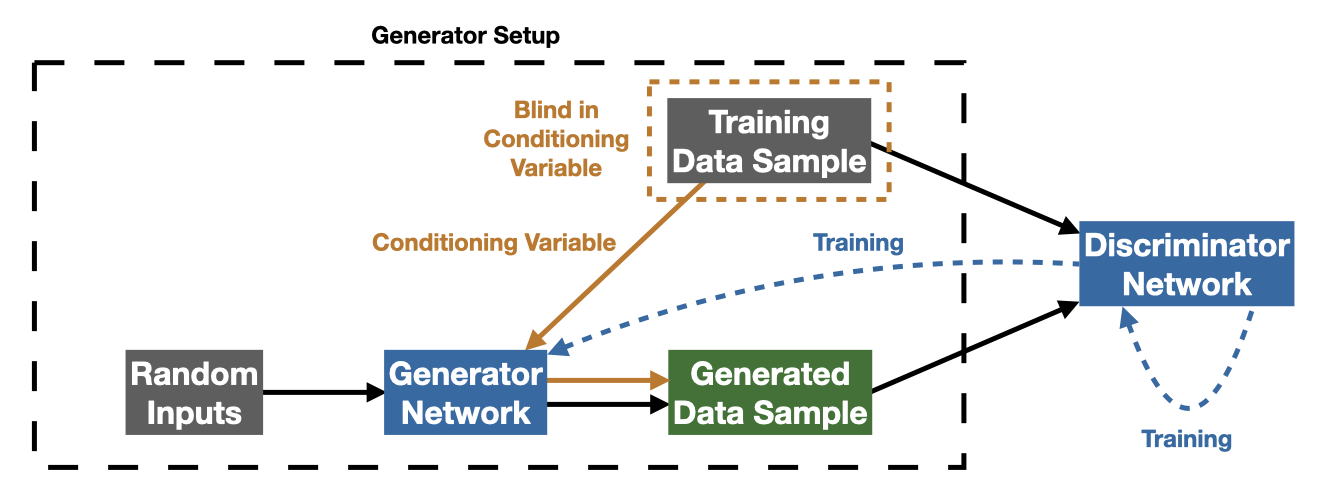 Generator Setup

Blind in Conditioning Variable

Training Data Sample

Conditioning Variable

Training

Discriminator Network

Random Inputs

Generator Network

Generated Data Sample

Training